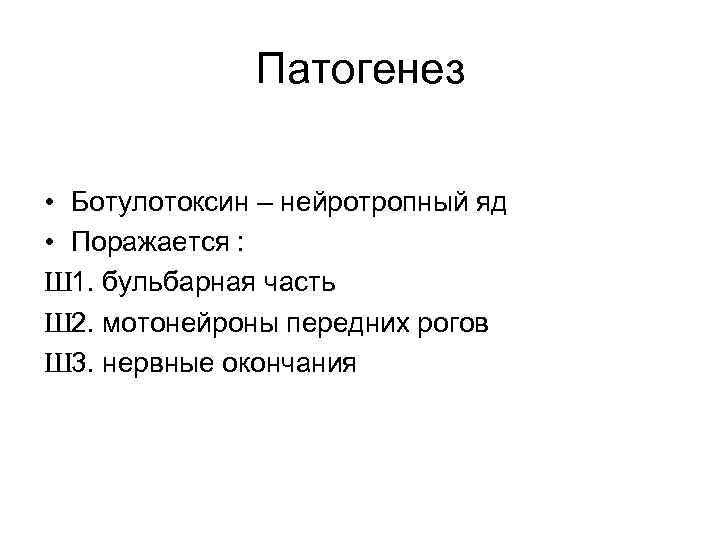 Патогенез

• Ботулотоксин – нейротропный яд
• Поражается :
Ш1. бульбарная часть
Ш2. мотонейроны передних рогов
Ш3. нервные окончания